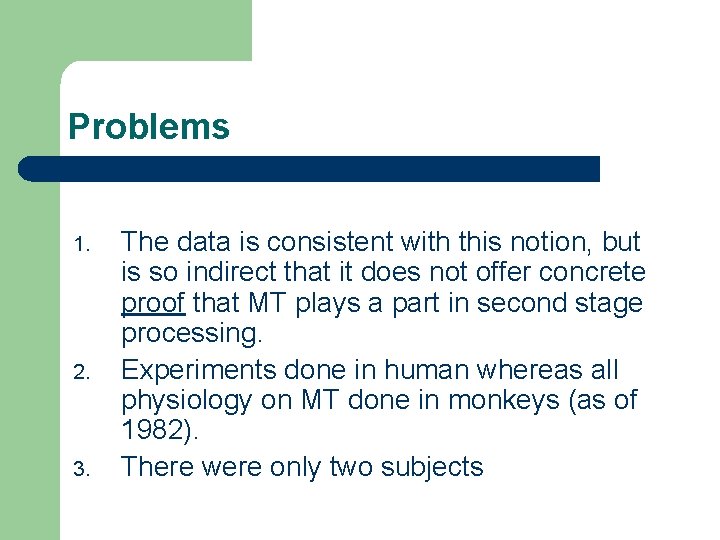 Problems

1. The data is consistent with this notion, but is so indirect that it does not offer concrete proof that MT plays a part in second stage processing.
2. Experiments done in human whereas all physiology on MT done in monkeys (as of 1982).
3. There were only two subjects